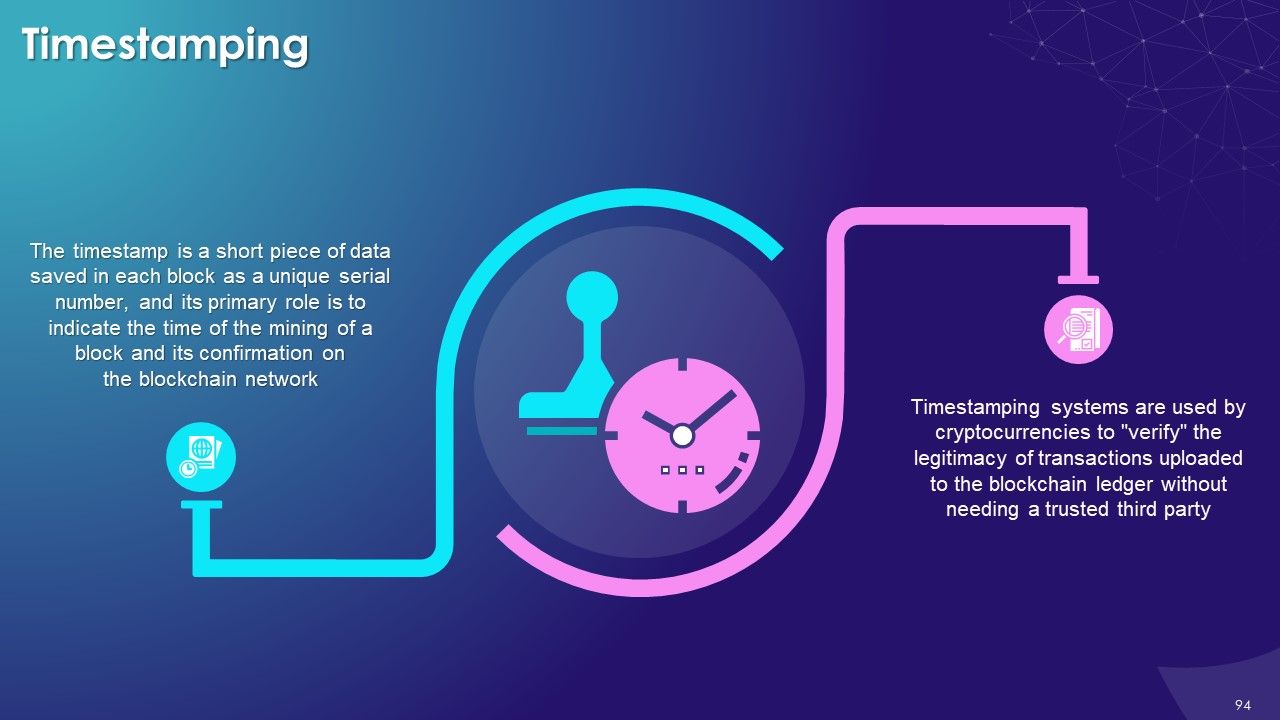 Timestamping

The timestamp is a short piece of data saved in each block as a unique serial number, and its primary role is to indicate the time of the mining of a block and its confirmation on the blockchain network

Timestamping systems are used by cryptocurrencies to "verify" the legitimacy of transactions uploaded to the blockchain ledger without needing a trusted third party

94